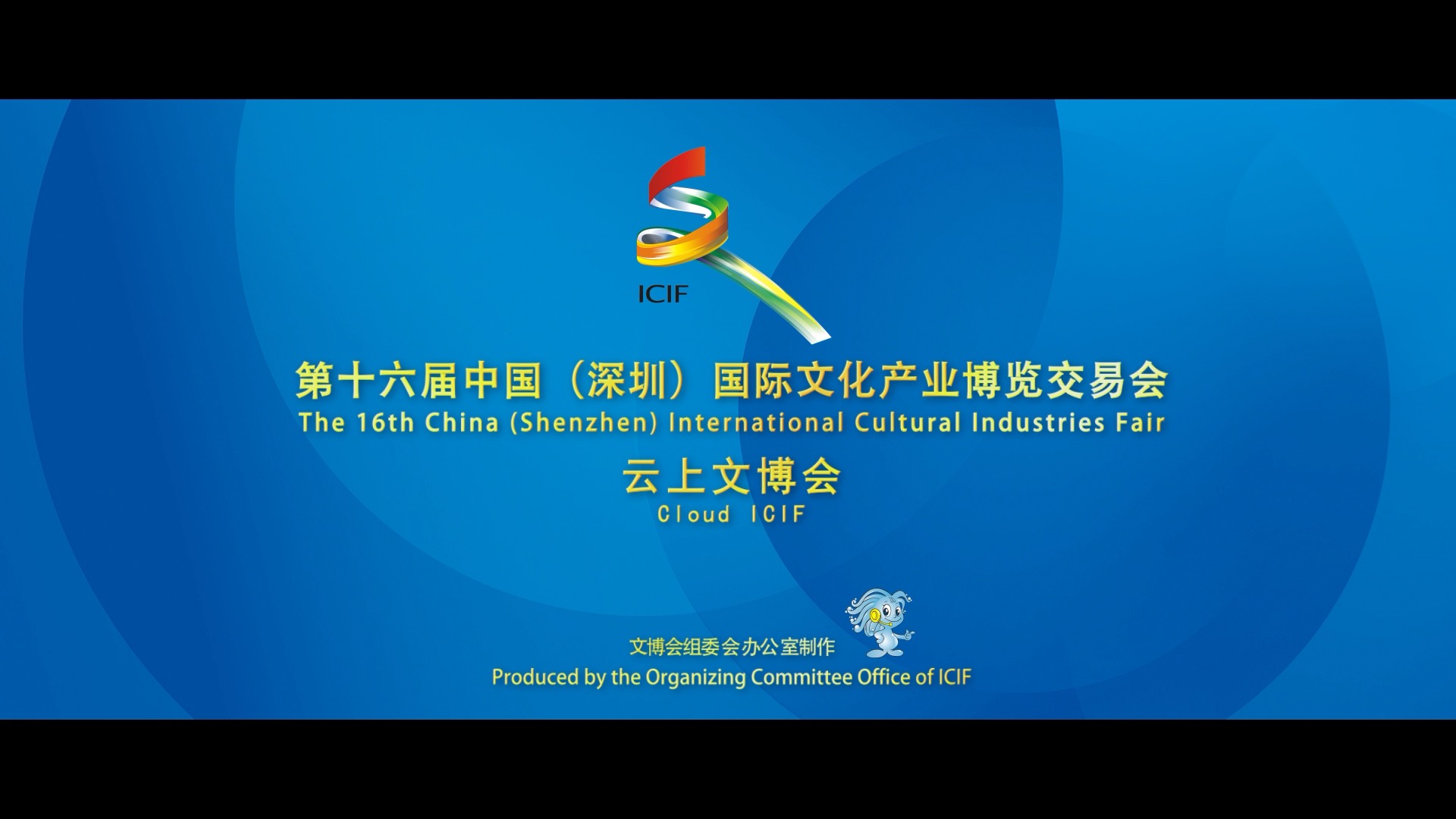 ICIF

第十六届中国（深圳）国际文化产业博览交易会
The 16th China (Shenzhen) International Cultural Industries Fair

云上文博会
Cloud ICIF

文博会组委会办公室制作
Produced by the Organizing Committee Office of ICIF